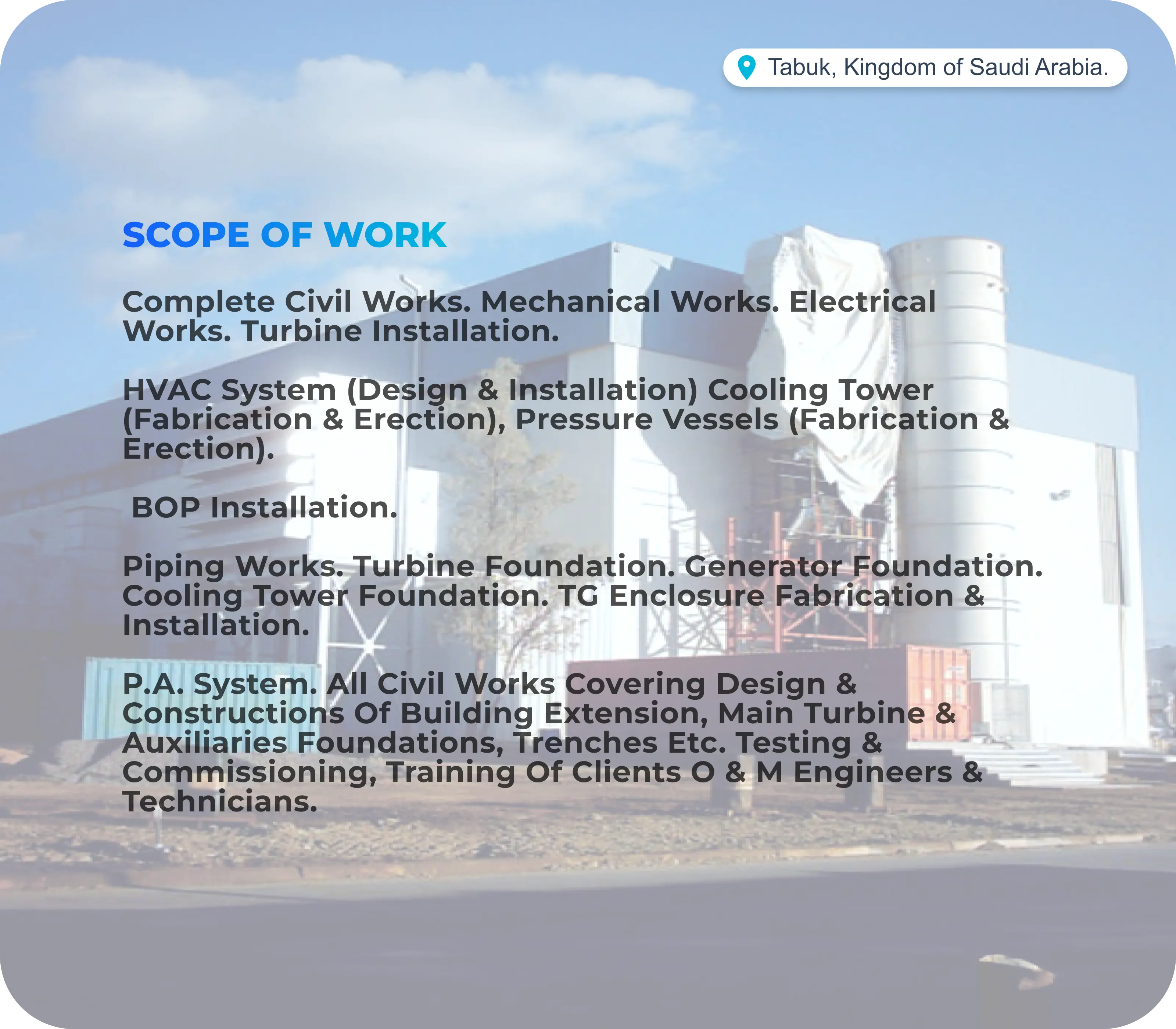 Tabuk, Kingdom of Saudi Arabia.

SCOPE OF WORK

Complete Civil Works. Mechanical Works. Electrical Works. Turbine Installation.

HVAC System (Design & Installation) Cooling Tower (Fabrication & Erection), Pressure Vessels (Fabrication & Erection).

BOP Installation.

Piping Works. Turbine Foundation. Generator Foundation. Cooling Tower Foundation. TG Enclosure Fabrication & Installation.

P.A. System. All Civil Works Covering Design & Constructions Of Building Extension, Main Turbine & Auxiliaries Foundations, Trenches Etc. Testing & Commissioning, Training Of Clients O & M Engineers & Technicians.